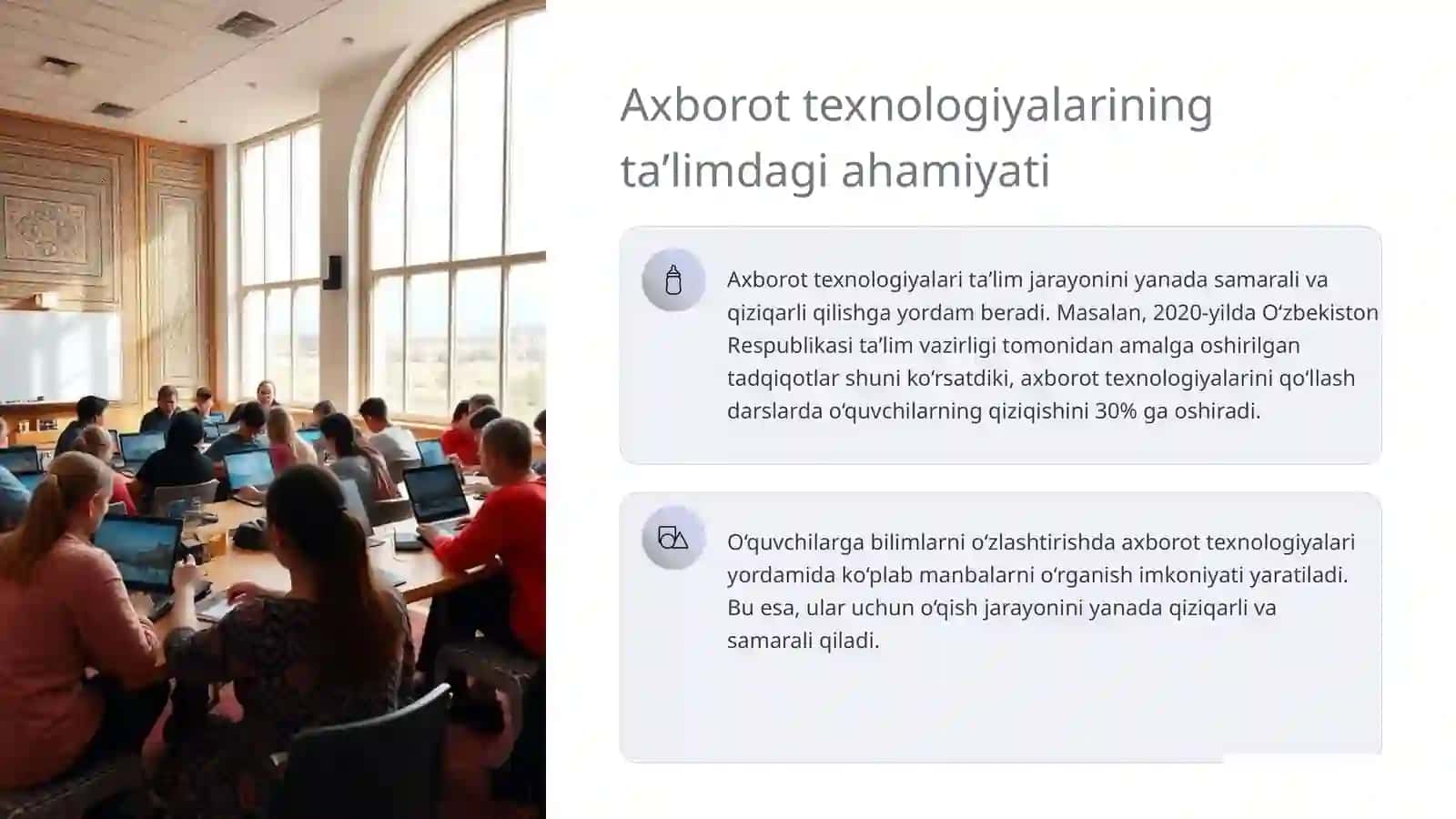 Axborot texnologiyalarining ta’limdagi ahamiyati

Axborot texnologiyalari ta’lim jarayonini yanada samarali va qiziqarli qilishga yordam beradi. Masalan, 2020-yilda O‘zbekiston Respublikasi ta’lim vazirligi tomonidan amalga oshirilgan tadqiqotlar shuni ko‘rsatdiki, axborot texnologiyalarini qo‘llash darslarda o‘quvchilarning qiziqishini 30% ga oshiradi.

O‘quvchilarga bilimlarni o‘zlashtirishda axborot texnologiyalari yordamida ko‘plab manbalarni o‘rganish imkoniyati yaratiladi. Bu esa, ular uchun o‘qish jarayonini yanada qiziqarli va samarali qiladi.